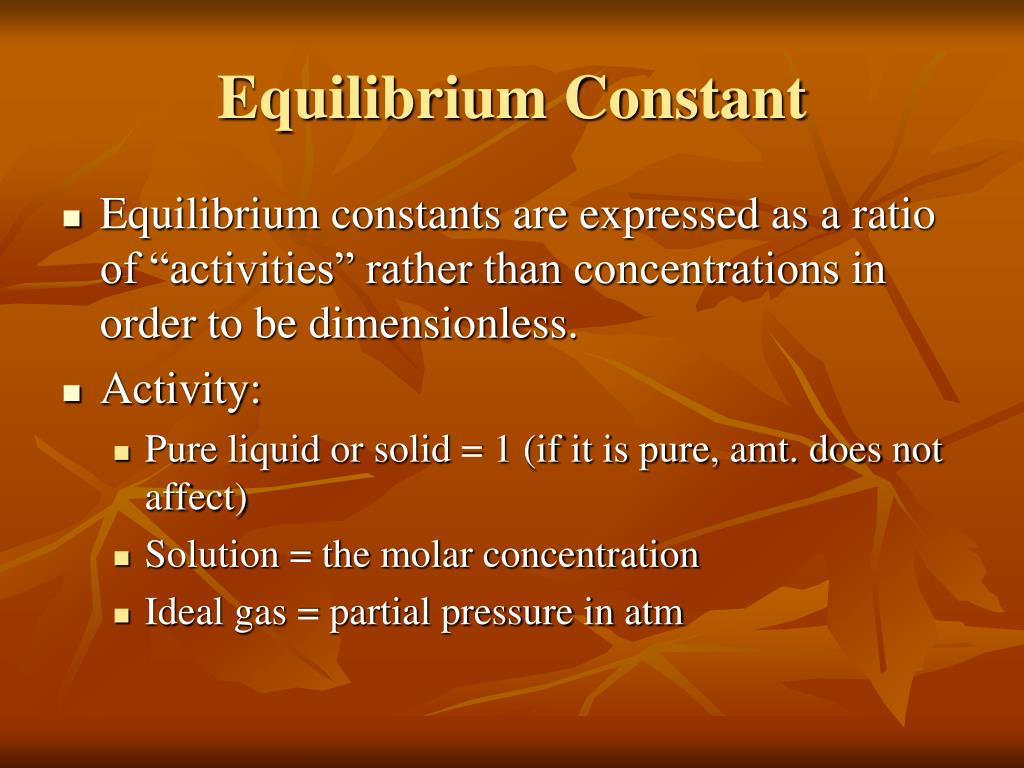 Equilibrium Constant

- Equilibrium constants are expressed as a ratio of “activities” rather than concentrations in order to be dimensionless.
- Activity:
  - Pure liquid or solid = 1 (if it is pure, amt. does not affect)
  - Solution = the molar concentration
  - Ideal gas = partial pressure in atm